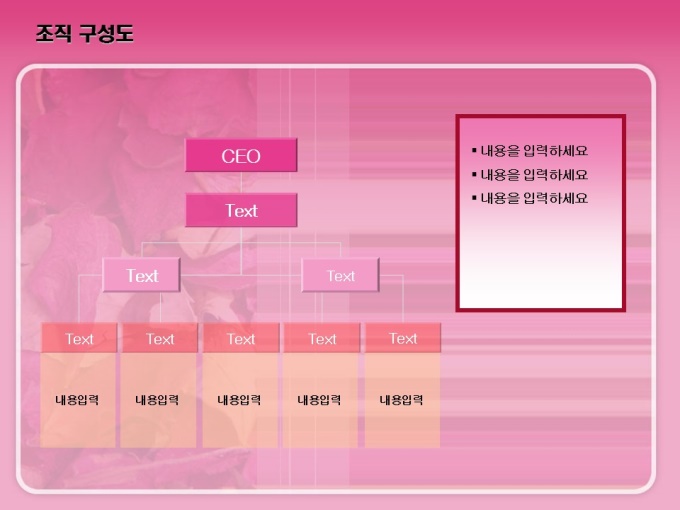 조직 구성도

CEO

Text

Text

Text

Text

Text

Text

Text

Text

내용입력

내용입력

내용입력

내용입력

내용입력

▪ 내용을 입력하세요
▪ 내용을 입력하세요
▪ 내용을 입력하세요